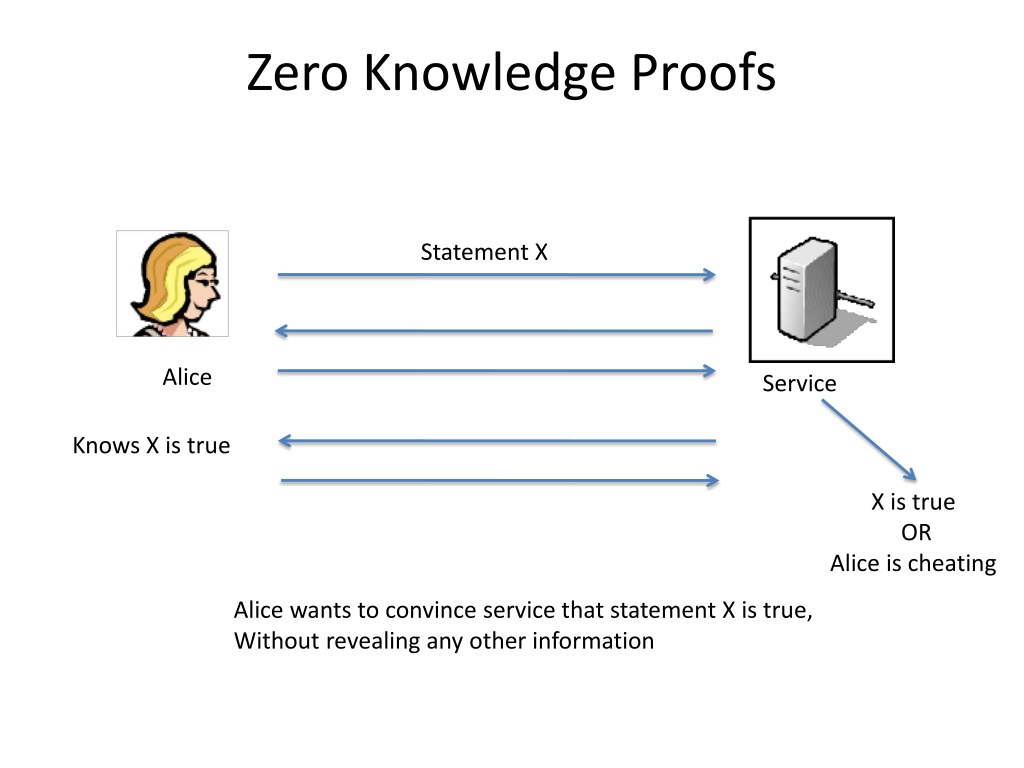 Zero Knowledge Proofs

Statement X

Alice

Knows X is true

Service

X is true
OR
Alice is cheating

Alice wants to convince service that statement X is true,
Without revealing any other information